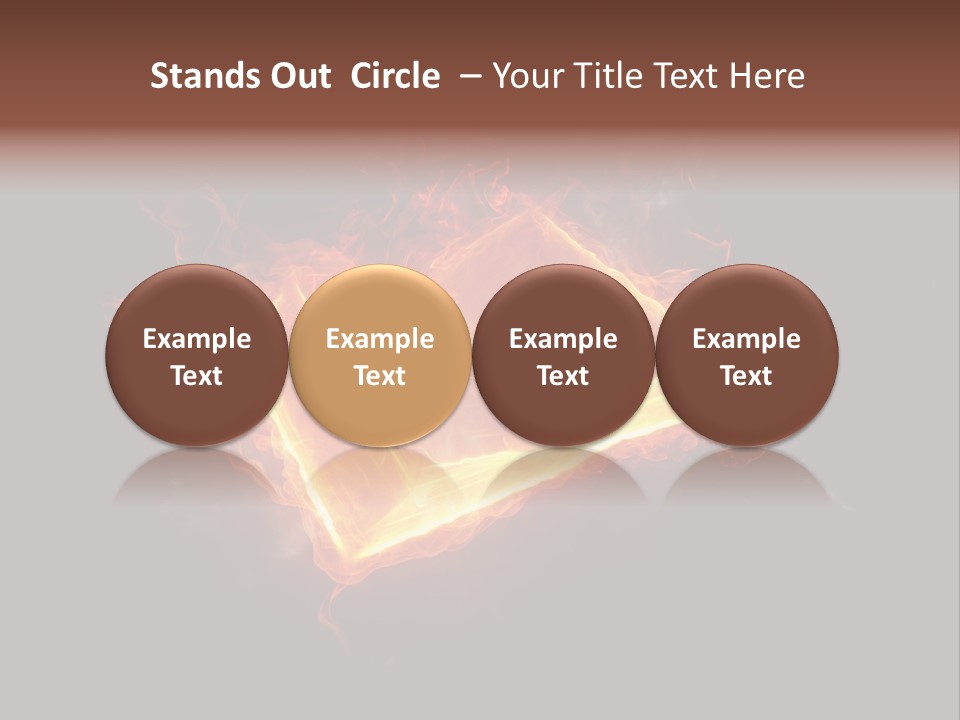 Stands Out  Circle  – Your Title Text Here

Example Text

Example Text

Example Text

Example Text